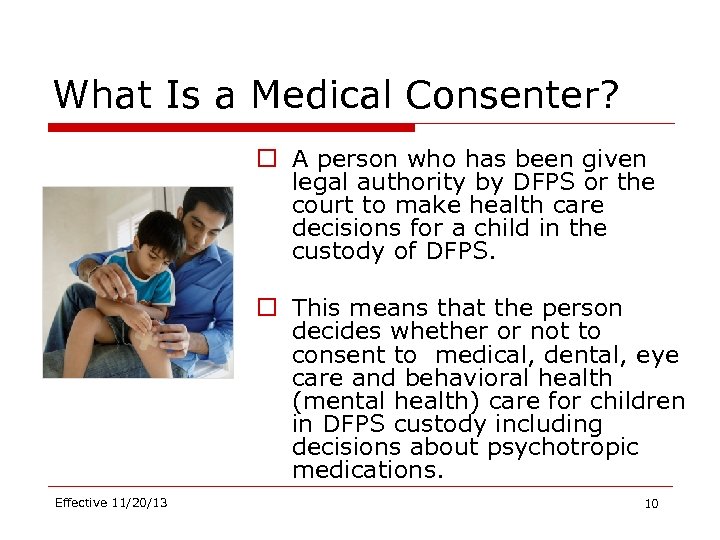 What Is a Medical Consenter?

☐ A person who has been given legal authority by DFPS or the court to make health care decisions for a child in the custody of DFPS.

☐ This means that the person decides whether or not to consent to medical, dental, eye care and behavioral health (mental health) care for children in DFPS custody including decisions about psychotropic medications.

Effective 11/20/13

10